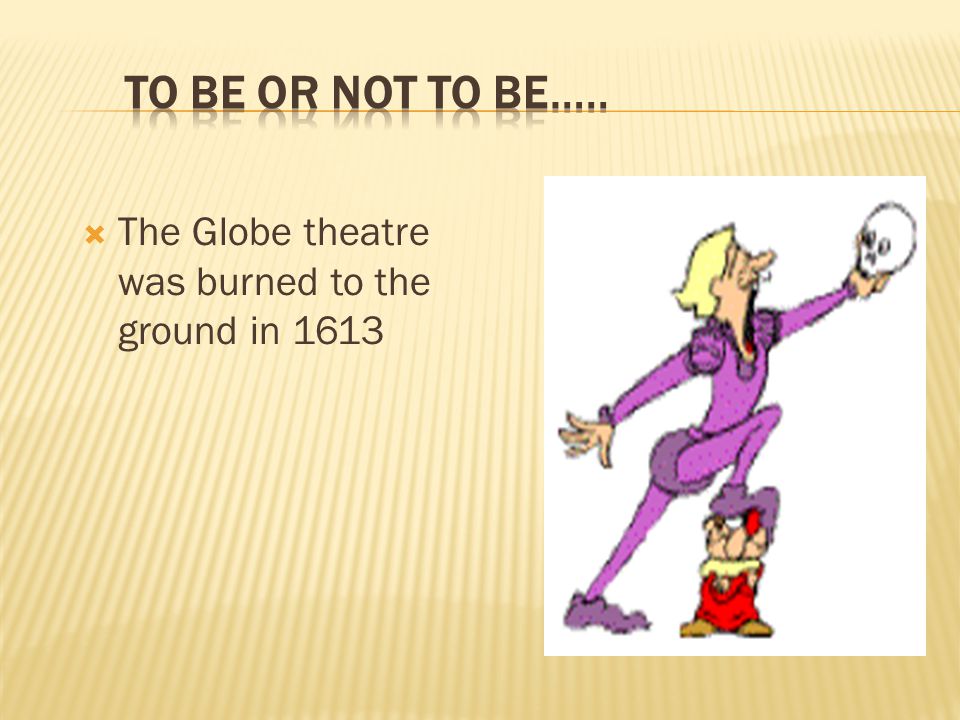 TO BE OR NOT TO BE…..

The Globe theatre was burned to the ground in 1613